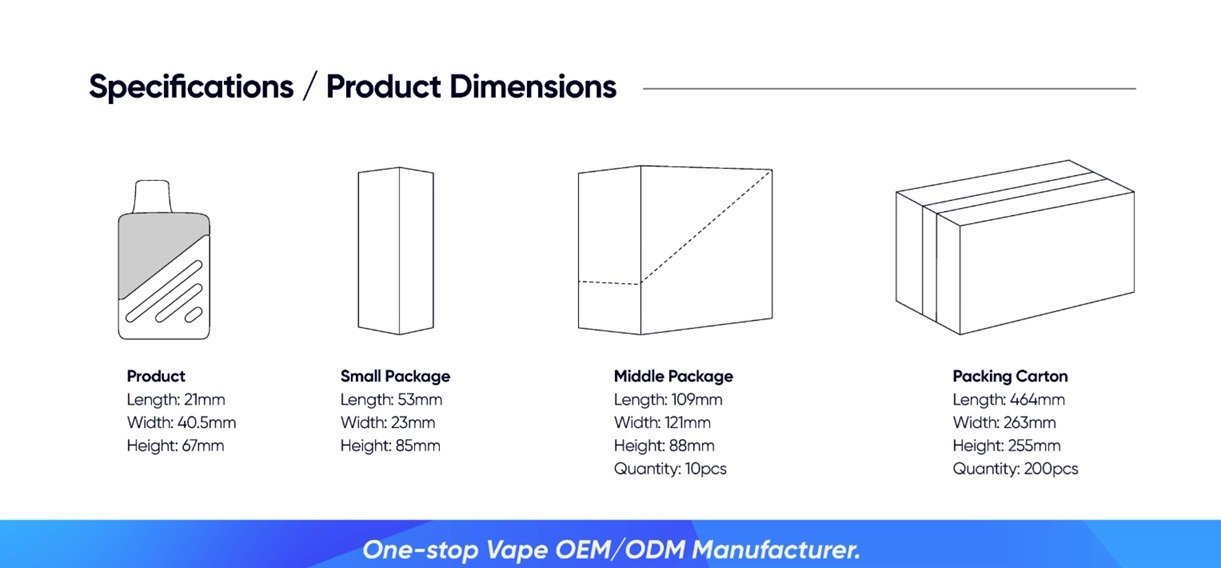 Specifications / Product Dimensions

Product
Length: 21mm
Width: 40.5mm
Height: 67mm

Small Package
Length: 53mm
Width: 23mm
Height: 85mm

Middle Package
Length: 109mm
Width: 121mm
Height: 88mm
Quantity: 10pcs

Packing Carton
Length: 464mm
Width: 263mm
Height: 255mm
Quantity: 200pcs

One-stop Vape OEM/ODM Manufacturer.